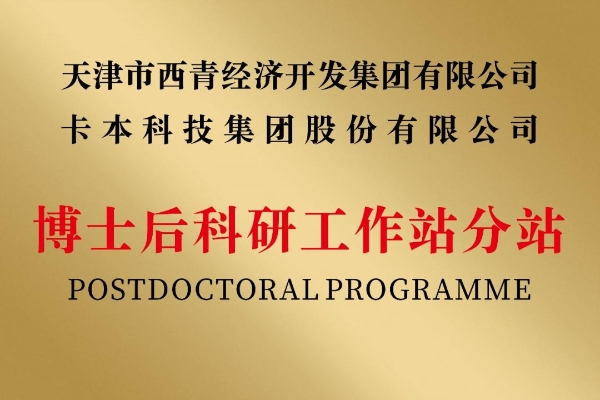 天津市西青经济开发集团有限公司
卡本科技集团股份有限公司

博士后科研工作站分站
POSTDOCTORAL PROGRAMME